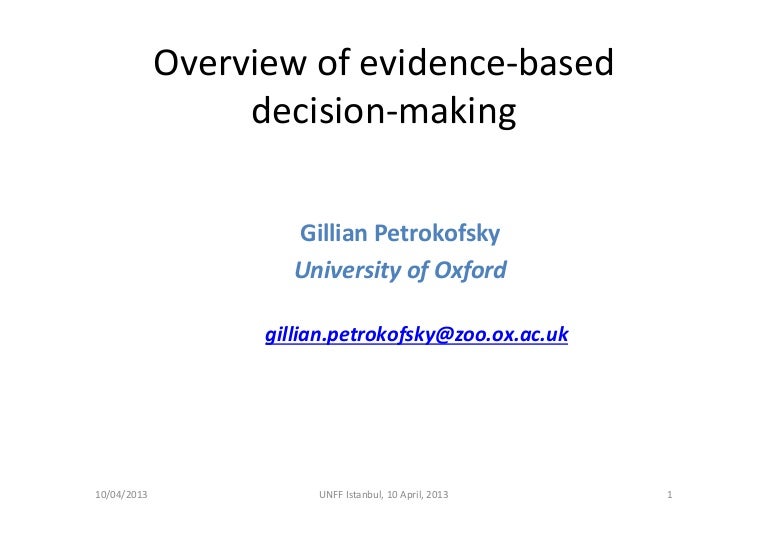 Overview of evidence-based decision-making

Gillian Petrokofsky
University of Oxford

gillian.petrokofsky@zoo.ox.ac.uk

10/04/2013
UNFF Istanbul, 10 April, 2013
1